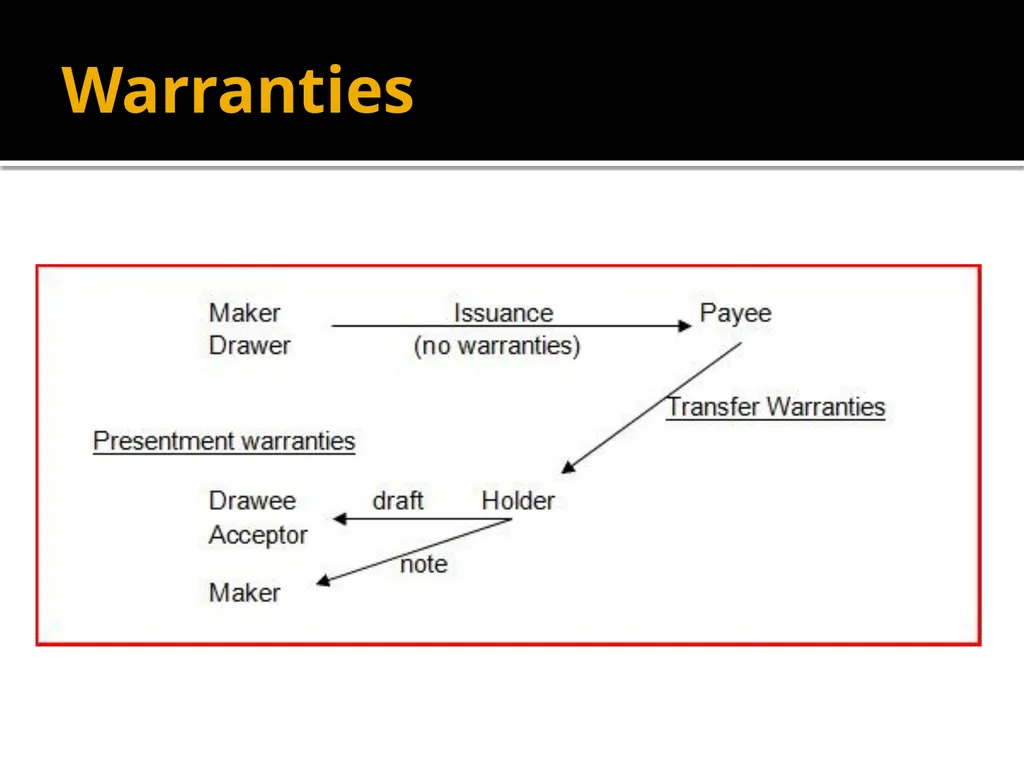 Warranties

Maker
Drawer

Issuance
(no warranties)

Payee

Transfer Warranties

Presentment warranties

Drawee
Acceptor

draft

Holder

note

Maker